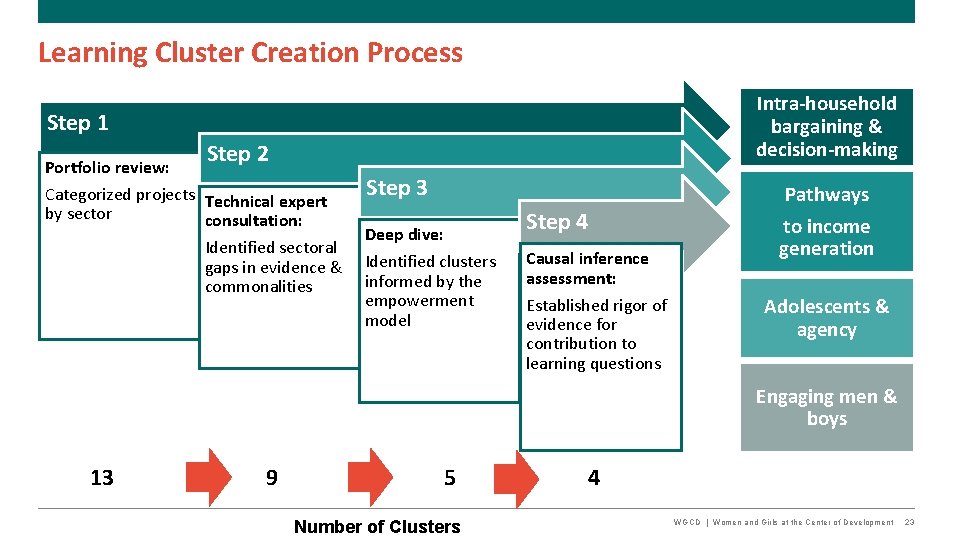 Learning Cluster Creation Process

Step 1

Portfolio review:

Categorized projects by sector

Step 2

Technical expert consultation:

Identified sectoral gaps in evidence & commonalities

Step 3

Deep dive:

Identified clusters informed by the empowerment model

Step 4

Causal inference assessment:

Established rigor of evidence for contribution to learning questions

Intra-household bargaining & decision-making

Pathways to income generation

Adolescents & agency

Engaging men & boys

13

9

5

4

Number of Clusters

WGCD | Women and Girls at the Center of Development 23